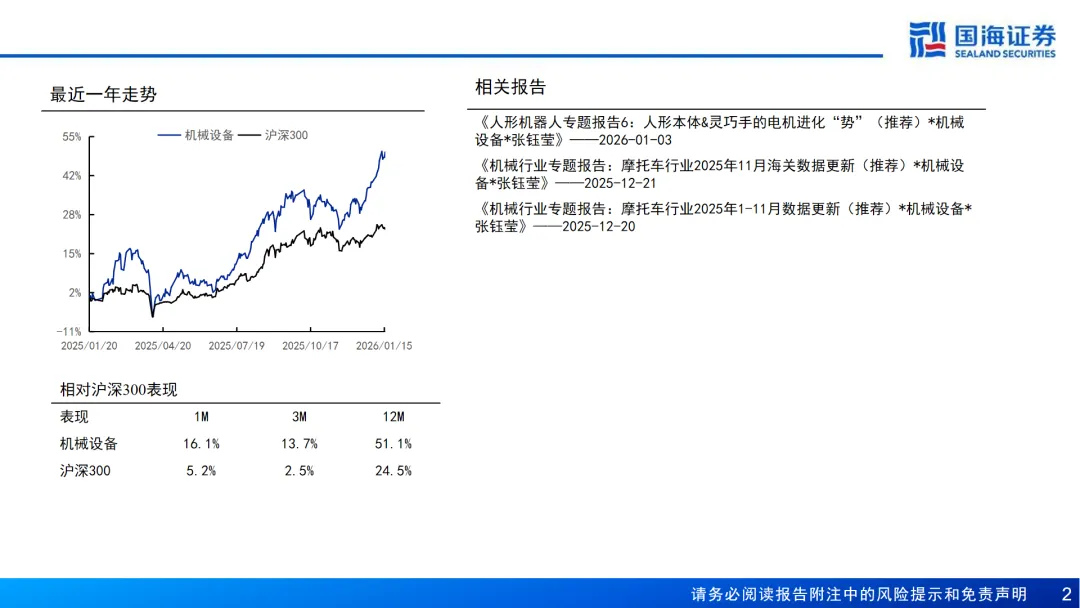 国海证券
SEALAND SECURITIES

最近一年走势

机械设备 沪深300

55%
42%
28%
15%
2%
-11%

2025/01/20 2025/04/20 2025/07/19 2025/10/17 2026/01/15

相对沪深300表现

| 表现 | 1M | 3M | 12M |
|---|---|---|---|
| 机械设备 | 16.1% | 13.7% | 51.1% |
| 沪深300 | 5.2% | 2.5% | 24.5% |

相关报告

《人形机器人专题报告6：人形本体&灵巧手的电机进化“势”（推荐）*机械设备*张钰莹》——2026-01-03

《机械行业专题报告：摩托车行业2025年11月海关数据更新（推荐）*机械设备*张钰莹》——2025-12-21

《机械行业专题报告：摩托车行业2025年1-11月数据更新（推荐）*机械设备*张钰莹》——2025-12-20

请务必阅读报告附注中的风险提示和免责声明 2